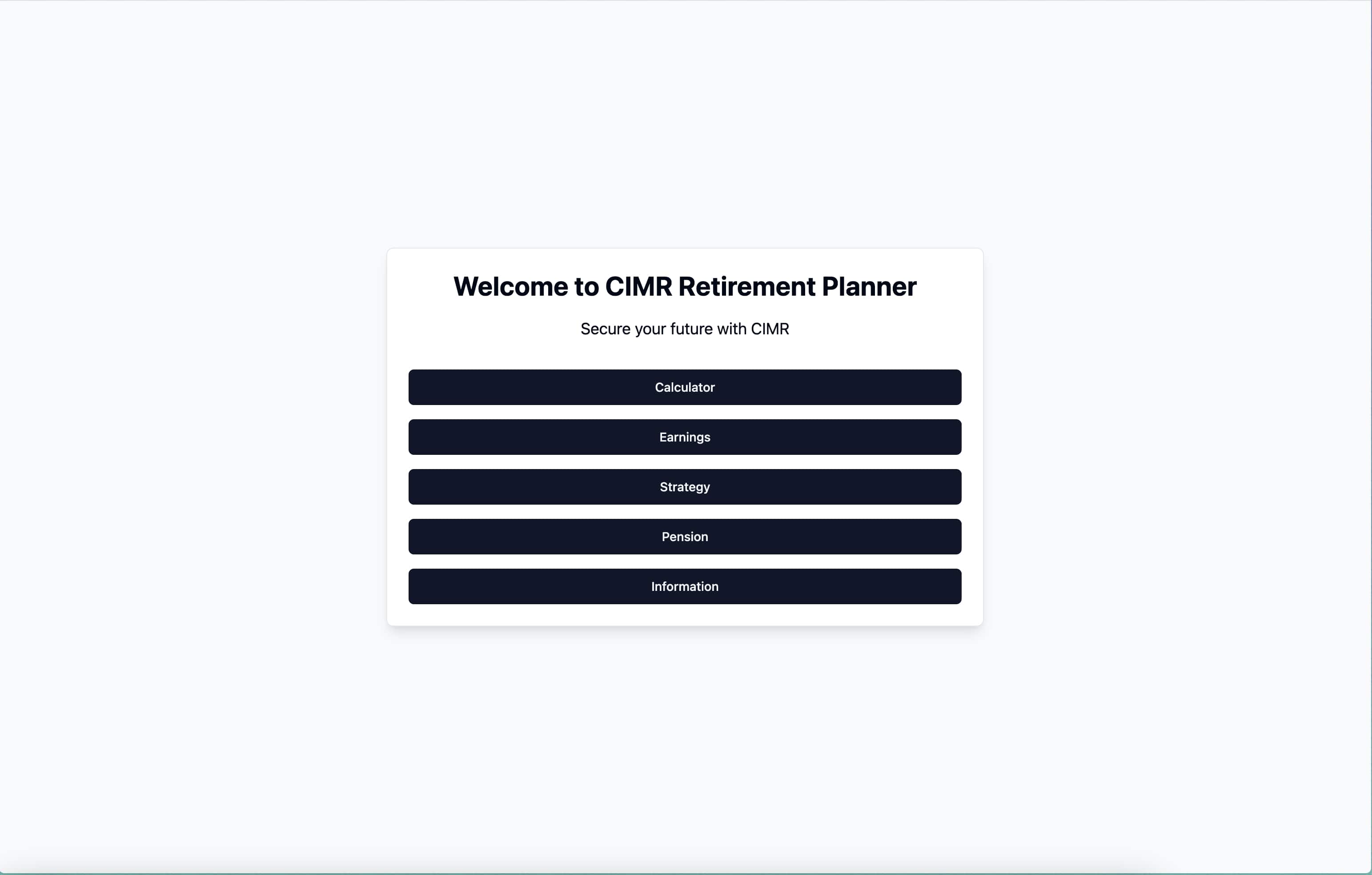 Welcome to CIMR Retirement Planner

Secure your future with CIMR

Calculator

Earnings

Strategy

Pension

Information